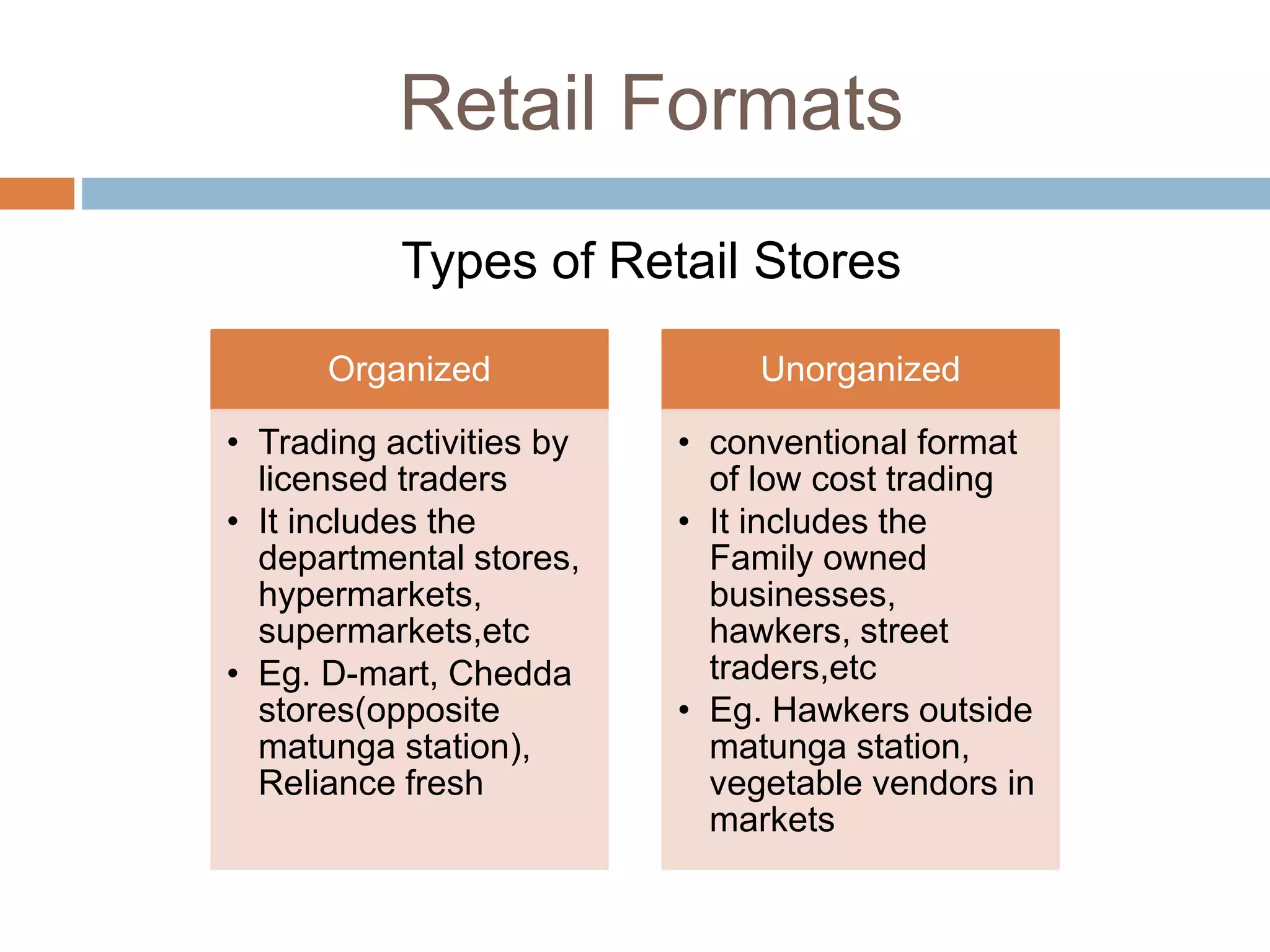 Retail Formats

Types of Retail Stores

Organized

• Trading activities by licensed traders
• It includes the departmental stores, hypermarkets, supermarkets,etc
• Eg. D-mart, Chedda stores(opposite matunga station), Reliance fresh

Unorganized

• conventional format of low cost trading
• It includes the Family owned businesses, hawkers, street traders,etc
• Eg. Hawkers outside matunga station, vegetable vendors in markets